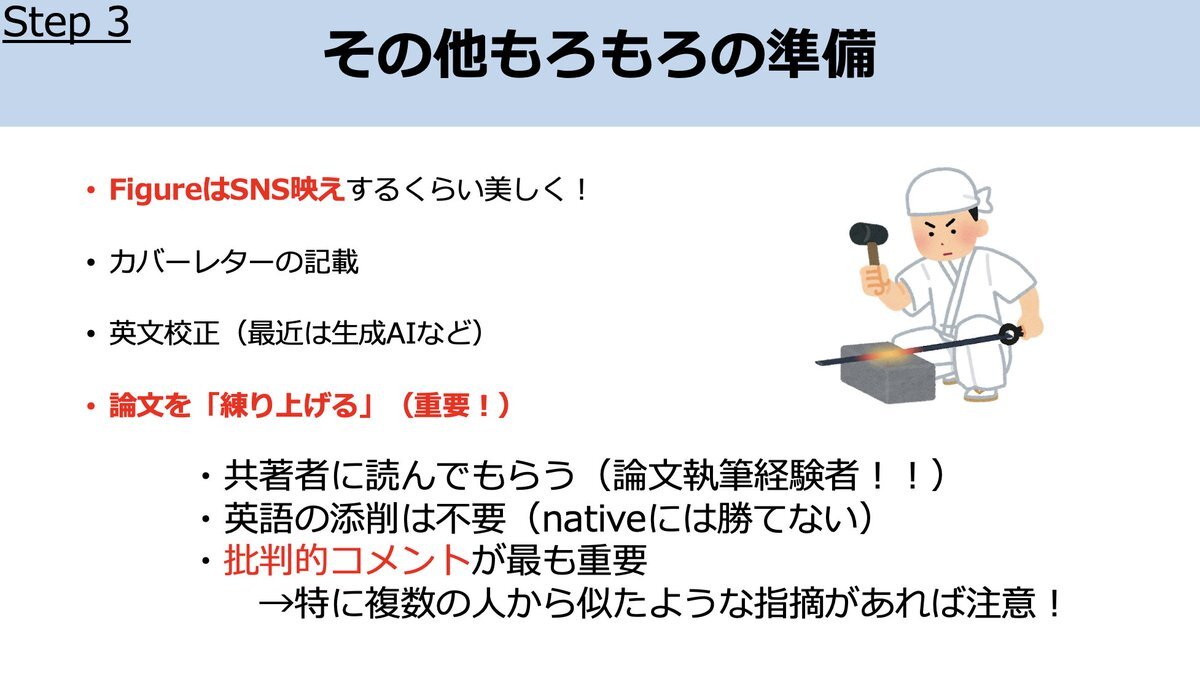 Step 3

その他もろもろの準備

• FigureはSNS映えするくらい美しく！

• カバーレターの記載

• 英文校正（最近は生成AIなど）

• 論文を「練り上げる」（重要！）

・共著者に読んでもらう（論文執筆経験者！！）
・英語の添削は不要（nativeには勝てない）
・批判的コメントが最も重要
→特に複数の人から似たような指摘があれば注意！